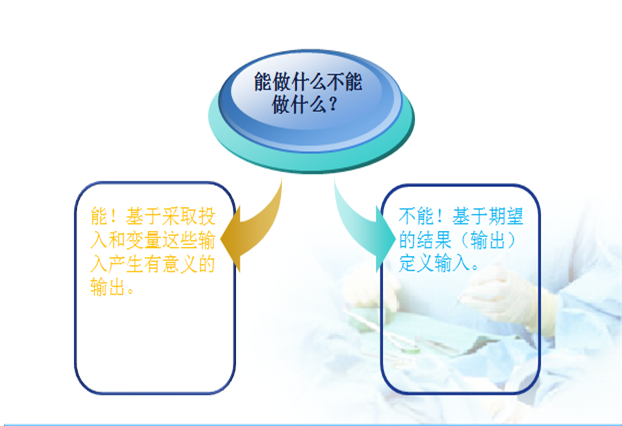 能做什么不能做什么？

能！基于采取投入和变量这些输入产生有意义的输出。

不能！基于期望的结果（输出）定义输入。